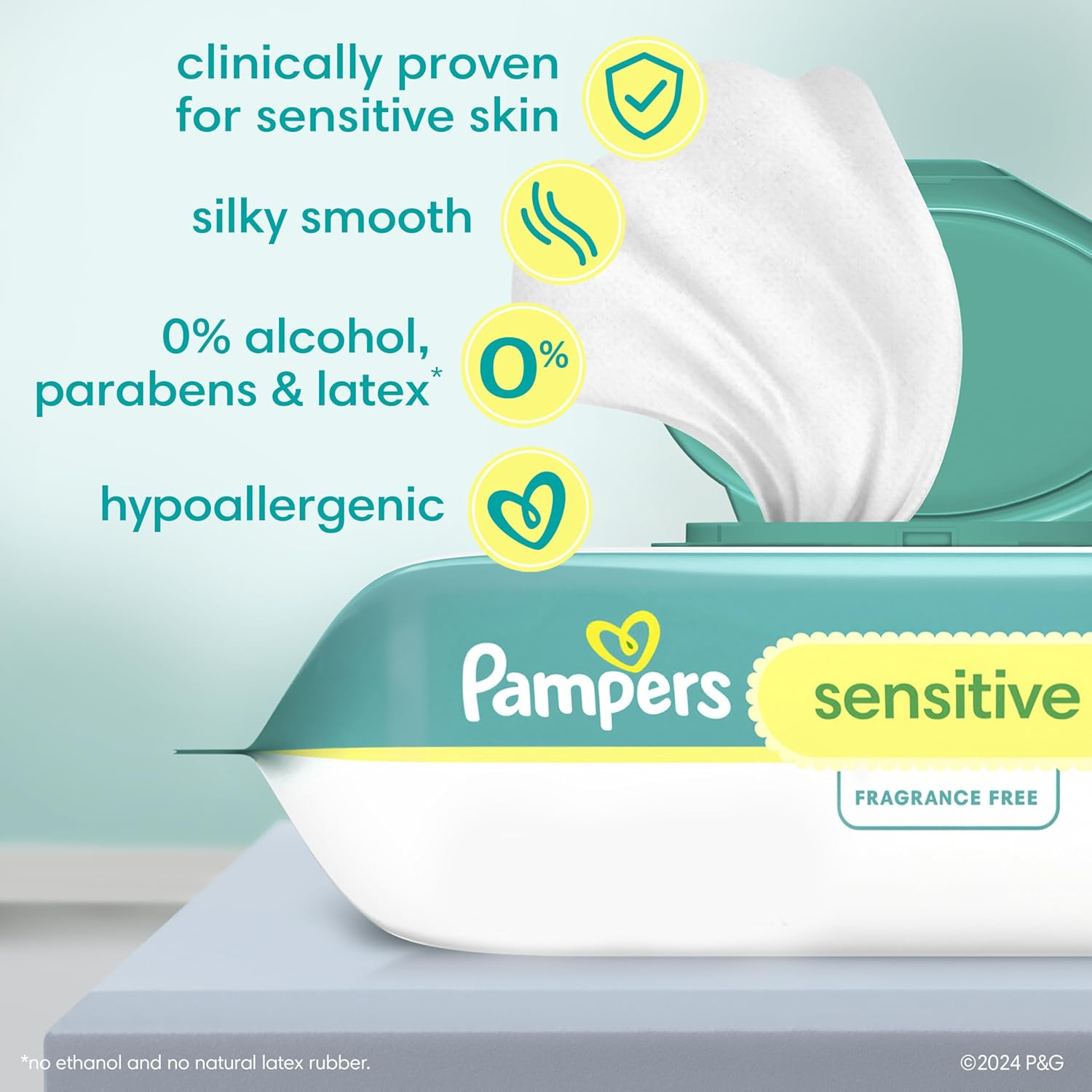 clinically proven for sensitive skin

silky smooth

0% alcohol, parabens & latex*

0%

hypoallergenic

Pampers

sensitive

FRAGRANCE FREE

*no ethanol and no natural latex rubber.

©2024 P&G